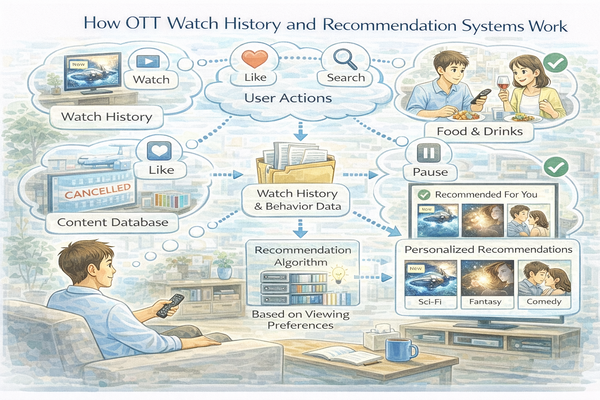 How OTT Watch History and Recommendation Systems Work

New

Watch

Watch History

Like

Search

User Actions

Food & Drinks

Like

CANCELLED

Content Database

Watch History & Behavior Data

Pause

Recommended For You

New

Recommendation Algorithm

Based on Viewing Preferences

Personalized Recommendations

New

Sci-Fi

Fantasy

Comedy